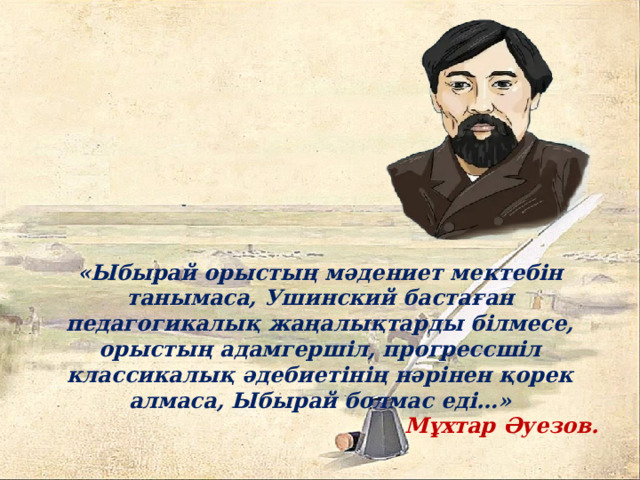 «Ыбырай орыстың мәдениет мектебін танымаса, Ушинский бастаған педагогикалық жаңалықтарды білмесе, орыстың адамгершіл, прогрессшіл классикалық әдебиетінің нәрінен қорек алмаса, Ыбырай болмас еді...»

Мұхтар Әуезов.